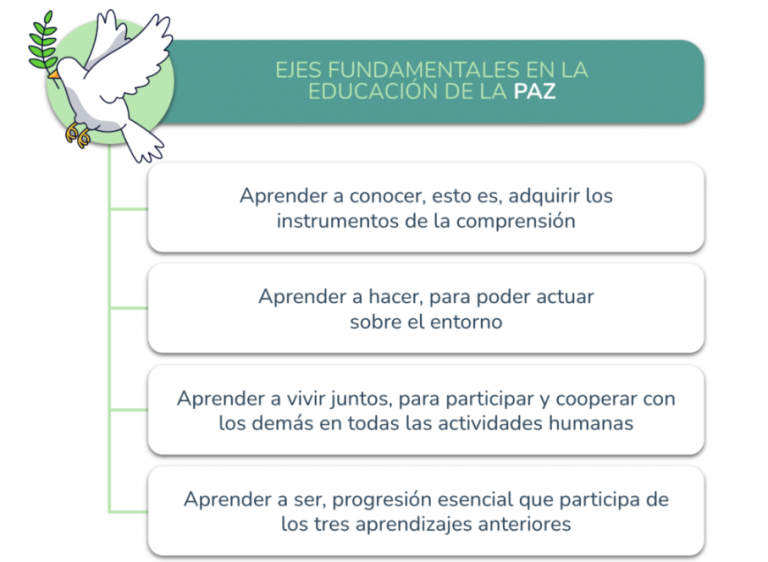 EJES FUNDAMENTALES EN LA EDUCACIÓN DE LA PAZ

Aprender a conocer, esto es, adquirir los instrumentos de la comprensión

Aprender a hacer, para poder actuar sobre el entorno

Aprender a vivir juntos, para participar y cooperar con los demás en todas las actividades humanas

Aprender a ser, progresión esencial que participa de los tres aprendizajes anteriores